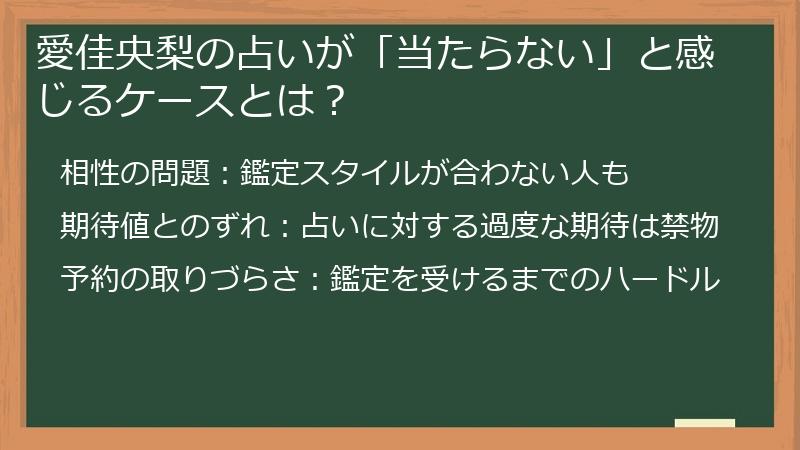 愛佳央梨の占いが「当たらない」と感じるケースとは？

相性の問題：鑑定スタイルが合わない人も

期待値とのずれ：占いに対する過度な期待は禁物

予約の取りづらさ：鑑定を受けるまでのハードル